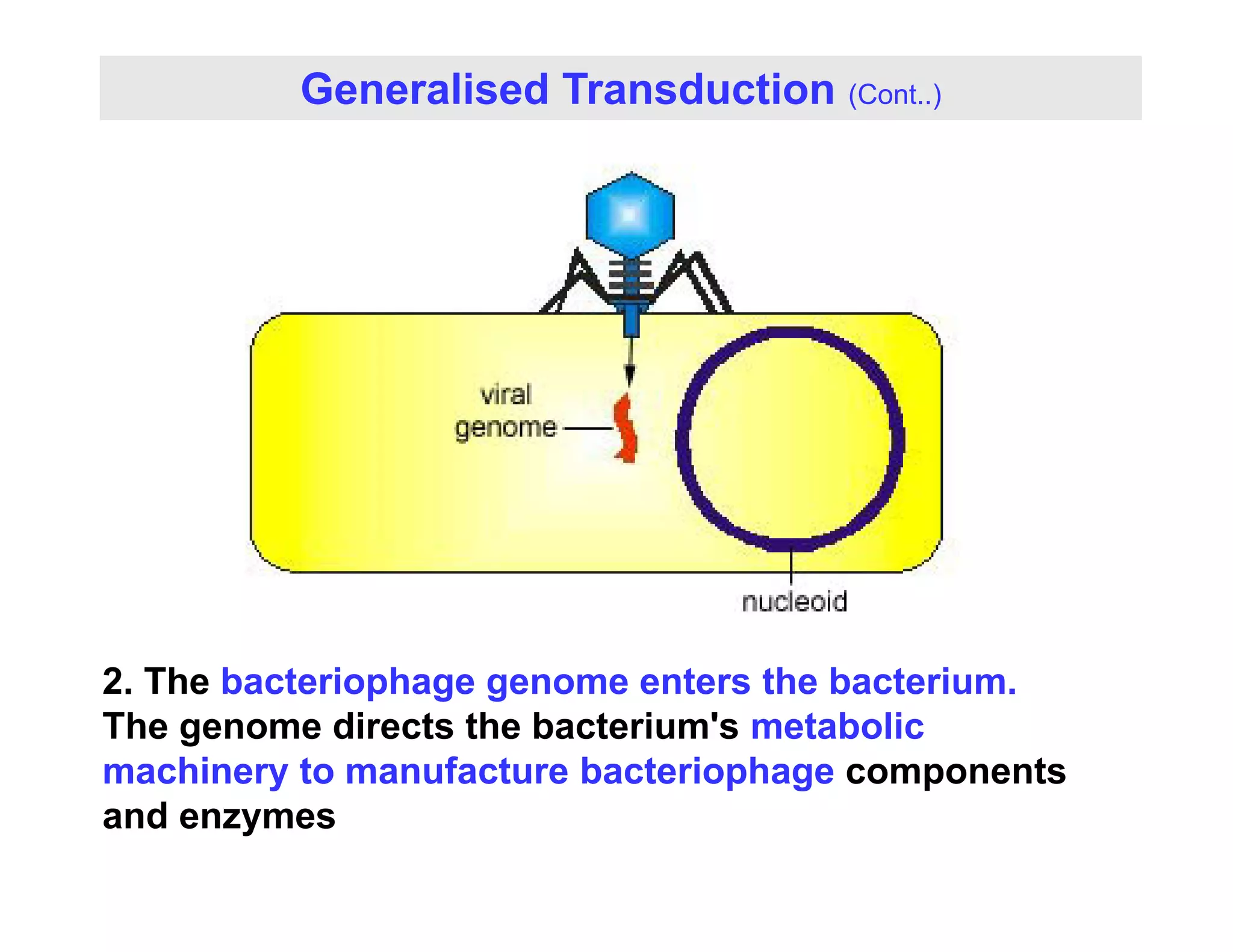 Generalised Transduction (Cont..)

viral genome

nucleoid

2. The bacteriophage genome enters the bacterium. The genome directs the bacterium's metabolic machinery to manufacture bacteriophage components and enzymes